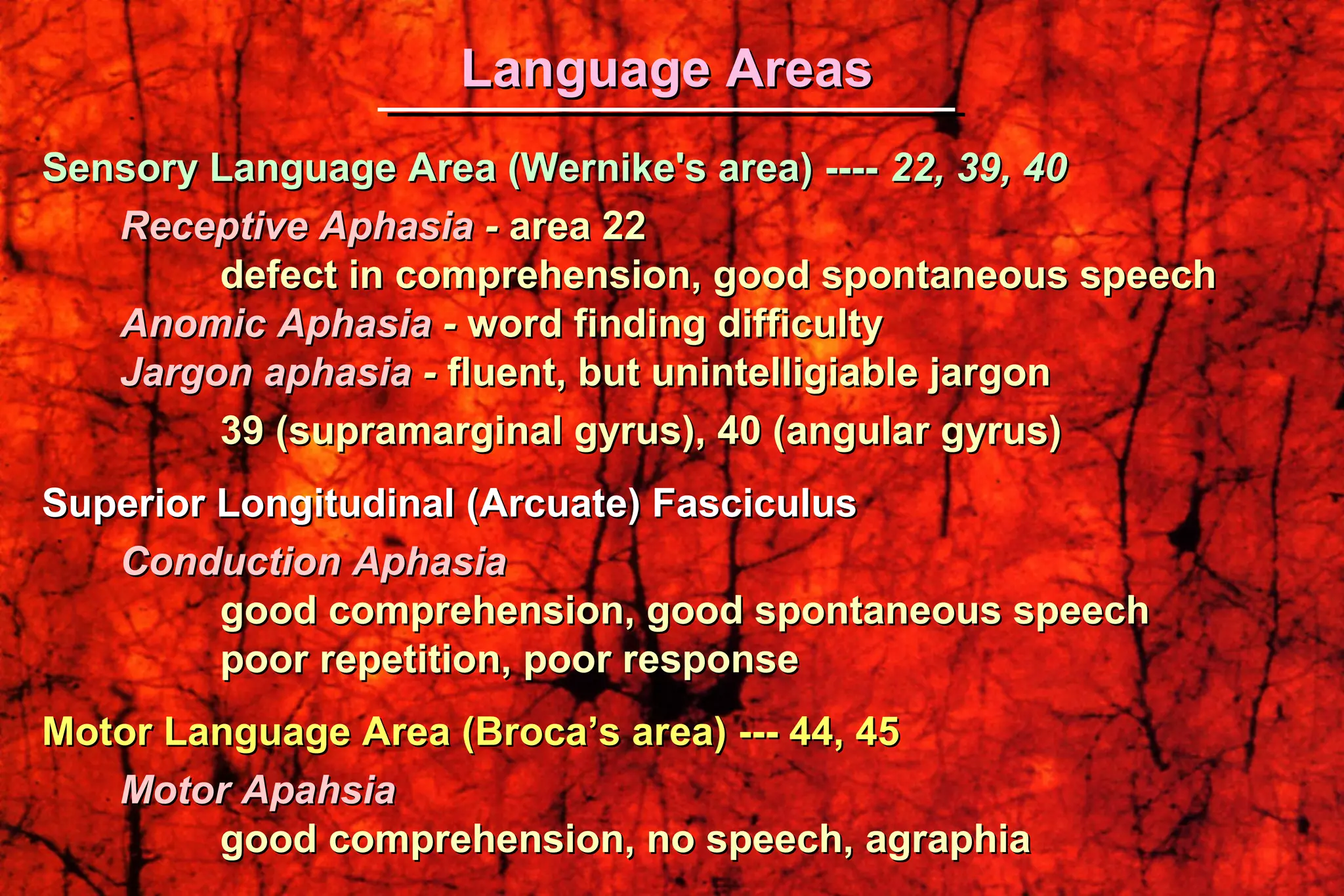 Language Areas

Sensory Language Area (Wernike's area) ---- 22, 39, 40

Receptive Aphasia - area 22

defect in comprehension, good spontaneous speech

Anomic Aphasia - word finding difficulty

Jargon aphasia - fluent, but unintelligiable jargon

39 (supramarginal gyrus), 40 (angular gyrus)

Superior Longitudinal (Arcuate) Fasciculus

Conduction Aphasia

good comprehension, good spontaneous speech

poor repetition, poor response

Motor Language Area (Broca's area) --- 44, 45

Motor Apahsia

good comprehension, no speech, agraphia